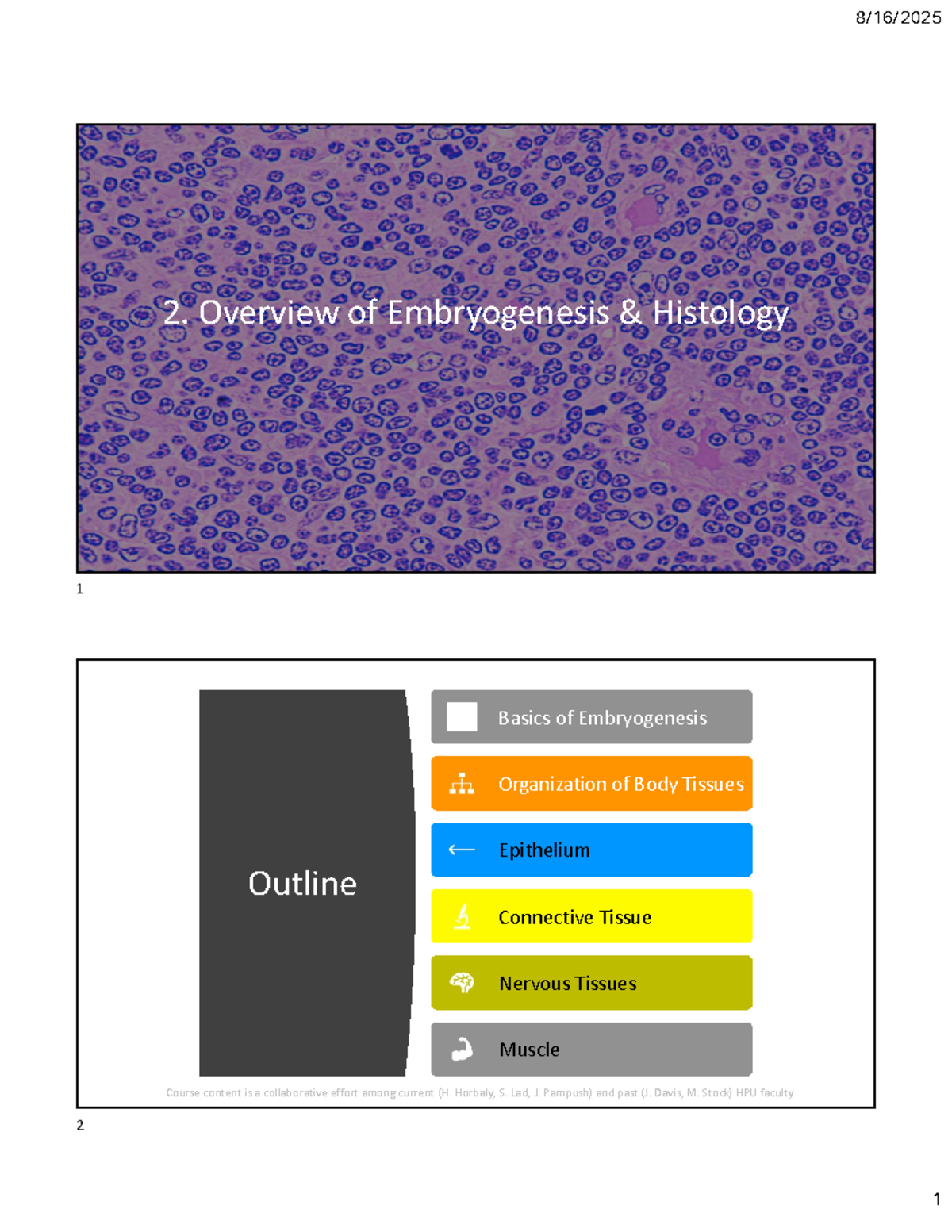 8/16/2025

2. Overview of Embryogenesis & Histology

1

Outline

Basics of Embryogenesis

Organization of Body Tissues

Epithelium

Connective Tissue

Nervous Tissues

Muscle

Course content is a collaborative effort among current (H. Horbaly, S. Lad, J. Pampush) and past (J. Davis, M. Stock) HPU faculty

2

1